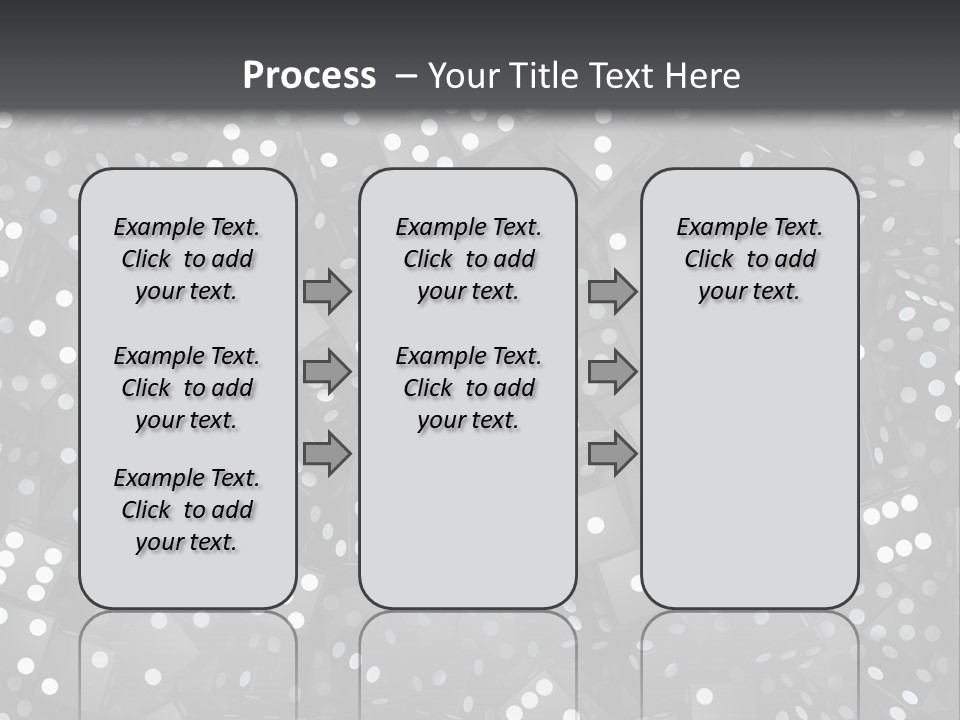 Process – Your Title Text Here

Example Text. Click to add your text.

Example Text. Click to add your text.

Example Text. Click to add your text.

Example Text. Click to add your text.

Example Text. Click to add your text.

Example Text. Click to add your text.